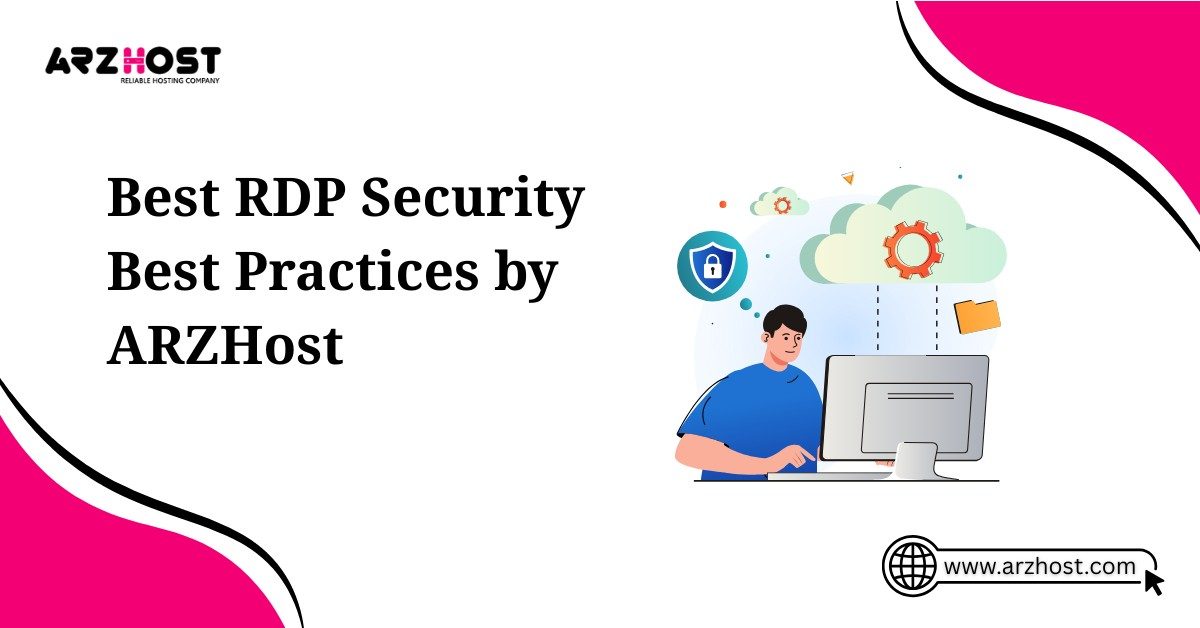 ARZHOST
RELIABLE HOSTING COMPANY

Best RDP Security Best Practices by ARZHost

www.arzhost.com